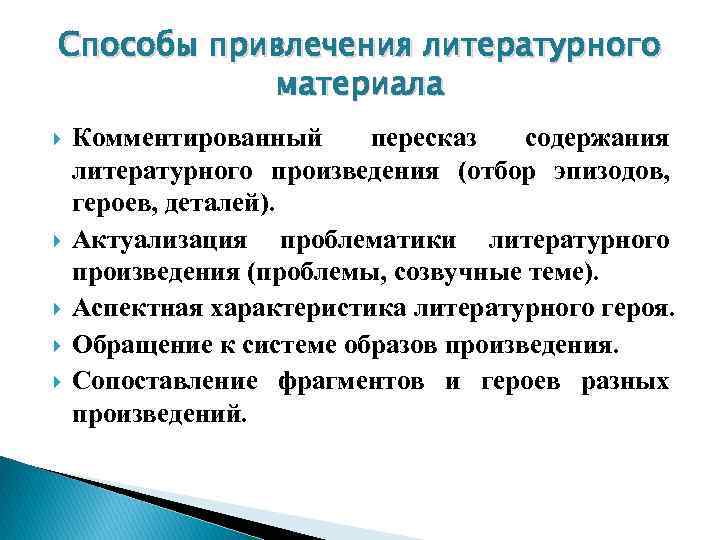 Способы привлечения литературного материала

Комментированный пересказ содержания литературного произведения (отбор эпизодов, героев, деталей).

Актуализация проблематики литературного произведения (проблемы, созвучные теме).

Аспектная характеристика литературного героя.

Обращение к системе образов произведения.

Сопоставление фрагментов и героев разных произведений.